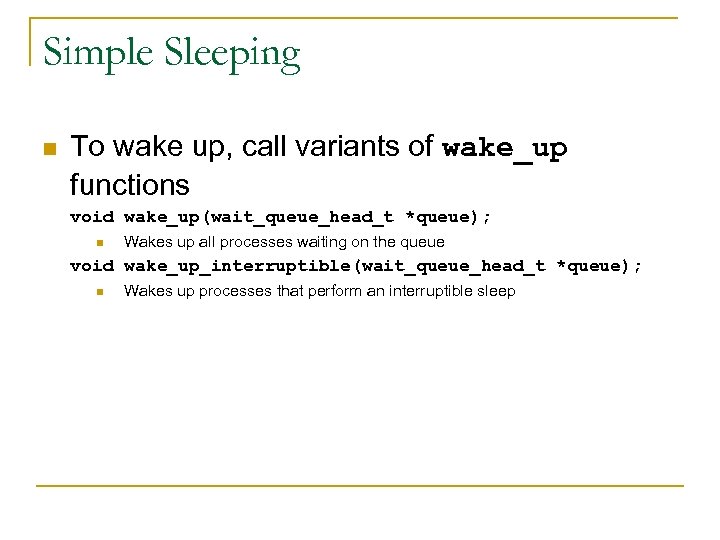 Simple Sleeping

To wake up, call variants of wake_up functions

void wake_up(wait_queue_head_t *queue);

Wakes up all processes waiting on the queue

void wake_up_interruptible(wait_queue_head_t *queue);

Wakes up processes that perform an interruptible sleep